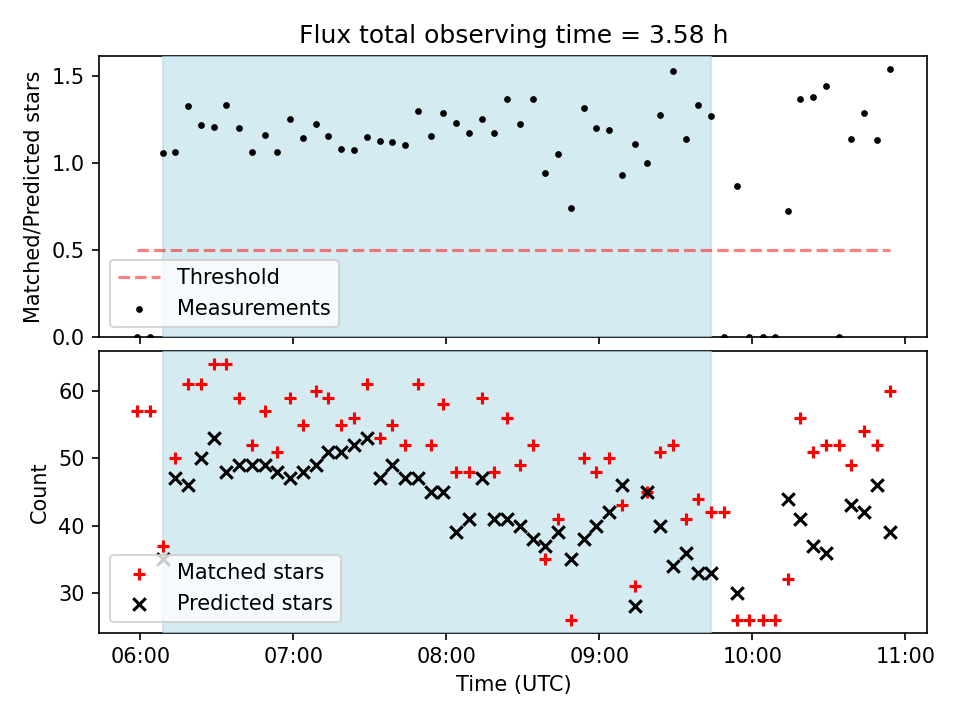 Flux total observing time = 3.58 h

Matched/Predicted stars

1.5
1.0
0.5
0.0

Threshold
Measurements

Count

60
50
40
30

Matched stars
Predicted stars

06:00
07:00
08:00
09:00
10:00
11:00

Time (UTC)